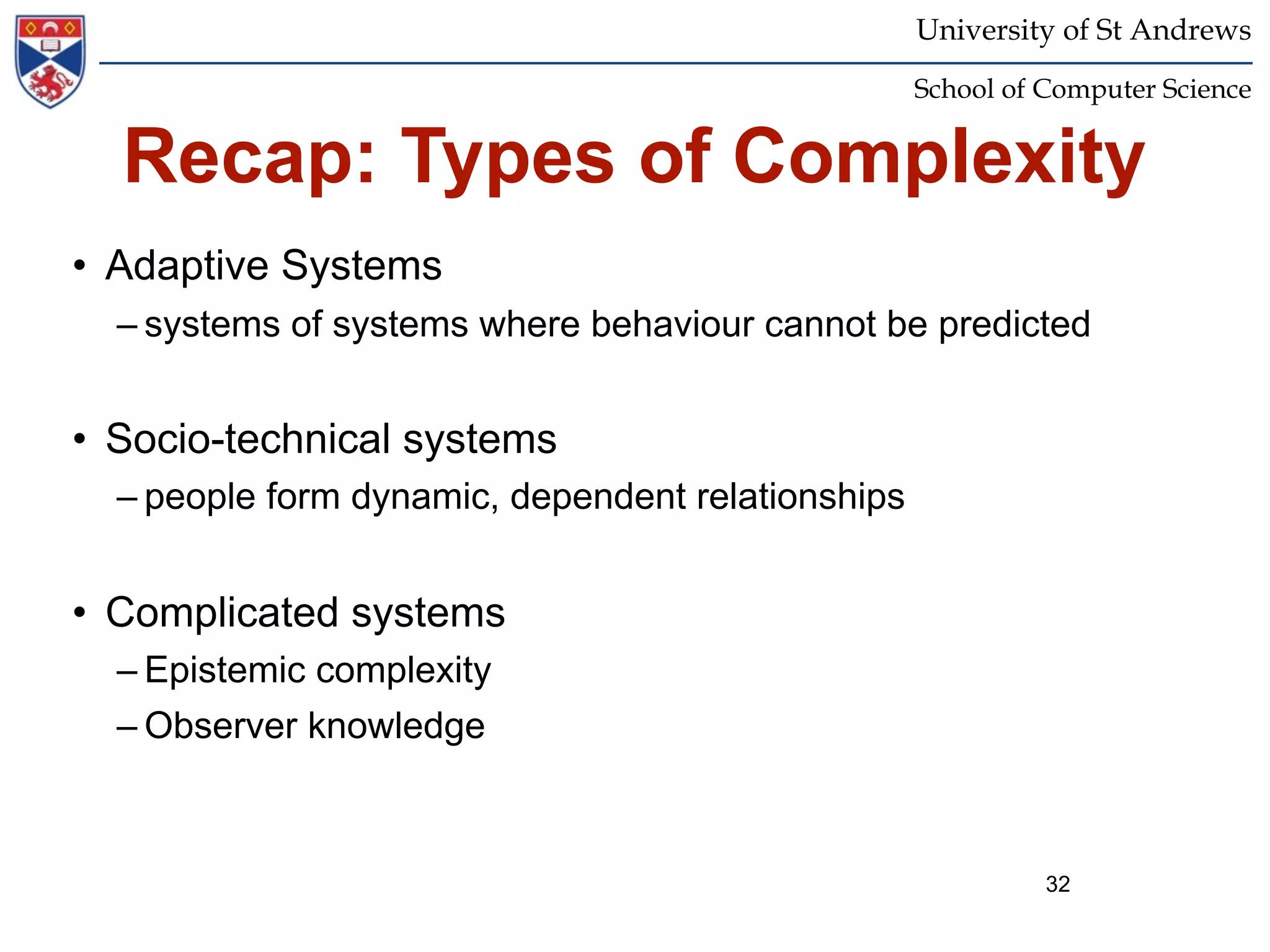 University of St Andrews

School of Computer Science

Recap: Types of Complexity

• Adaptive Systems
– systems of systems where behaviour cannot be predicted

• Socio-technical systems
– people form dynamic, dependent relationships

• Complicated systems
– Epistemic complexity
– Observer knowledge

32